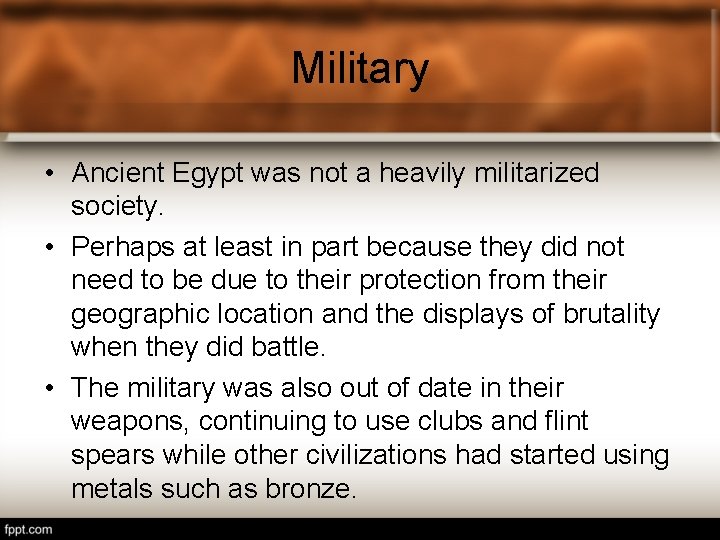 Military

• Ancient Egypt was not a heavily militarized society.

• Perhaps at least in part because they did not need to be due to their protection from their geographic location and the displays of brutality when they did battle.

• The military was also out of date in their weapons, continuing to use clubs and flint spears while other civilizations had started using metals such as bronze.

fppt.com